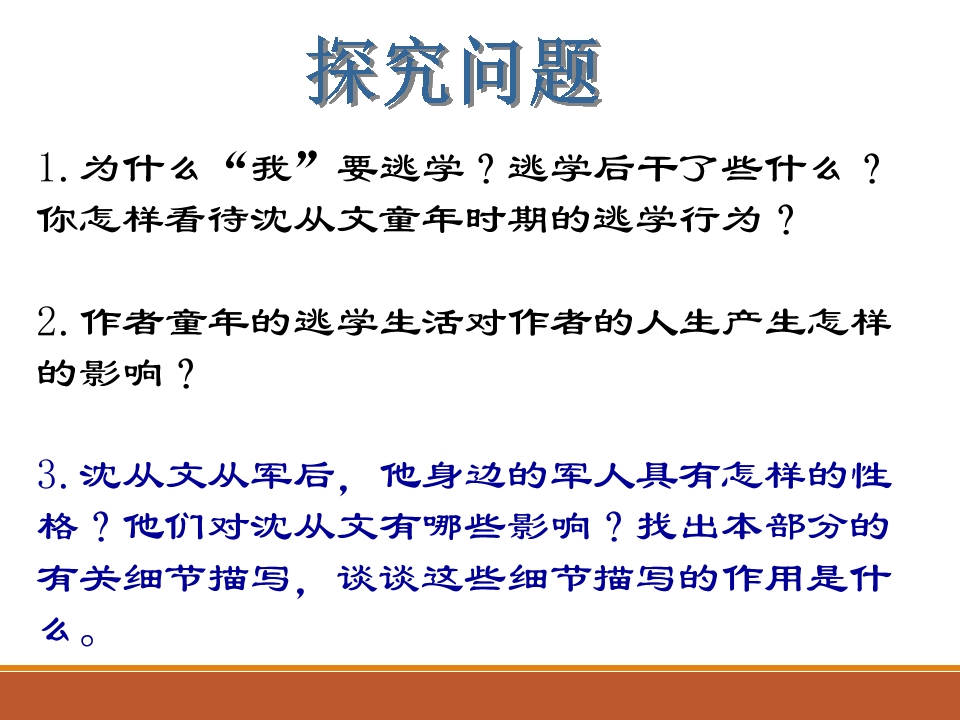 探究问题

1.为什么“我”要逃学？逃学后干了些什么？你怎样看待沈从文童年时期的逃学行为？

2.作者童年的逃学生活对作者的人生产生怎样的影响？

3.沈从文从军后，他身边的军人具有怎样的性格？他们对沈从文有哪些影响？找出本部分的有关细节描写，谈谈这些细节描写的作用是什么。